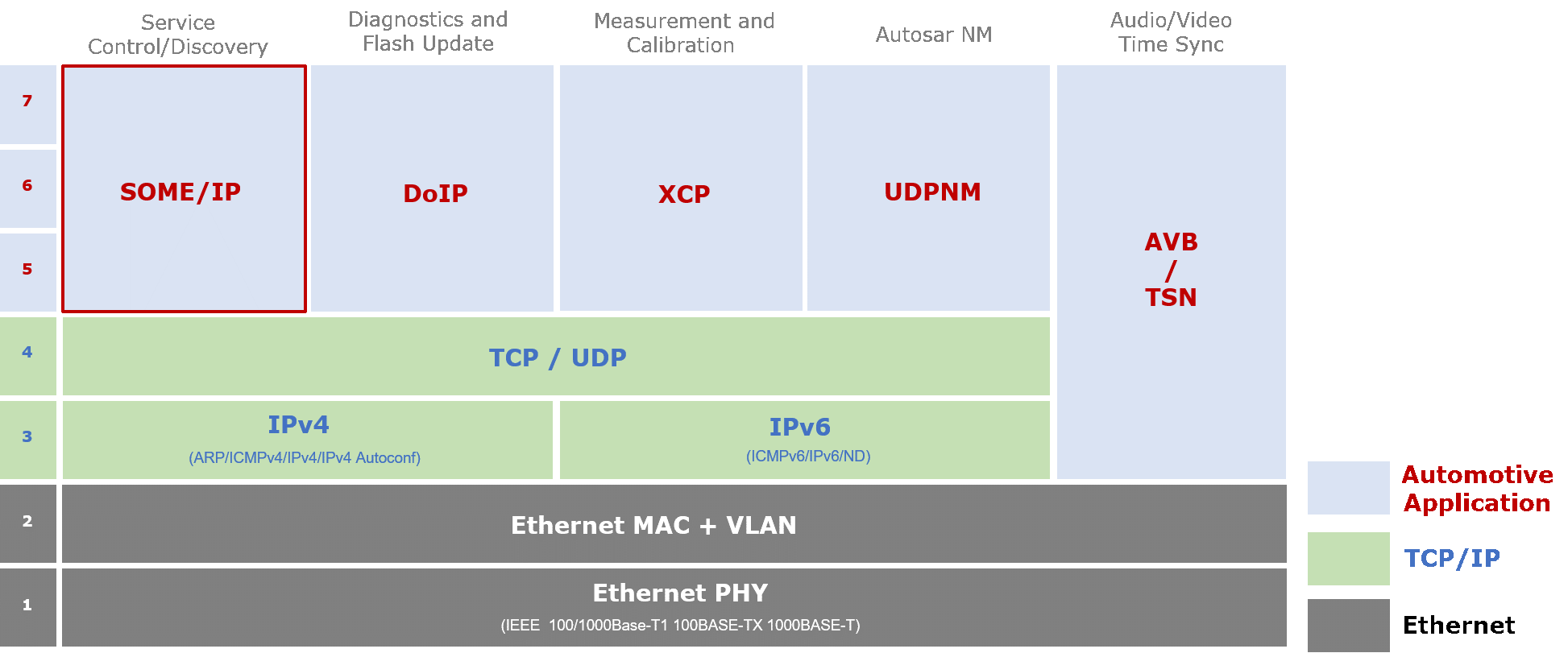 Service Control/Discovery

Diagnostics and Flash Update

Measurement and Calibration

Autosar NM

Audio/Video Time Sync

7

6

5

SOME/IP

DoIP

XCP

UDPNM

AVB / TSN

4

TCP / UDP

3

IPv4
(ARP/ICMPv4/IPv4/IPv4 Autoconf)

IPv6
(ICMPv6/IPv6/ND)

2

Ethernet MAC + VLAN

1

Ethernet PHY
(IEEE 100/1000Base-T1 100BASE-TX 1000BASE-T)

Automotive Application

TCP/IP

Ethernet